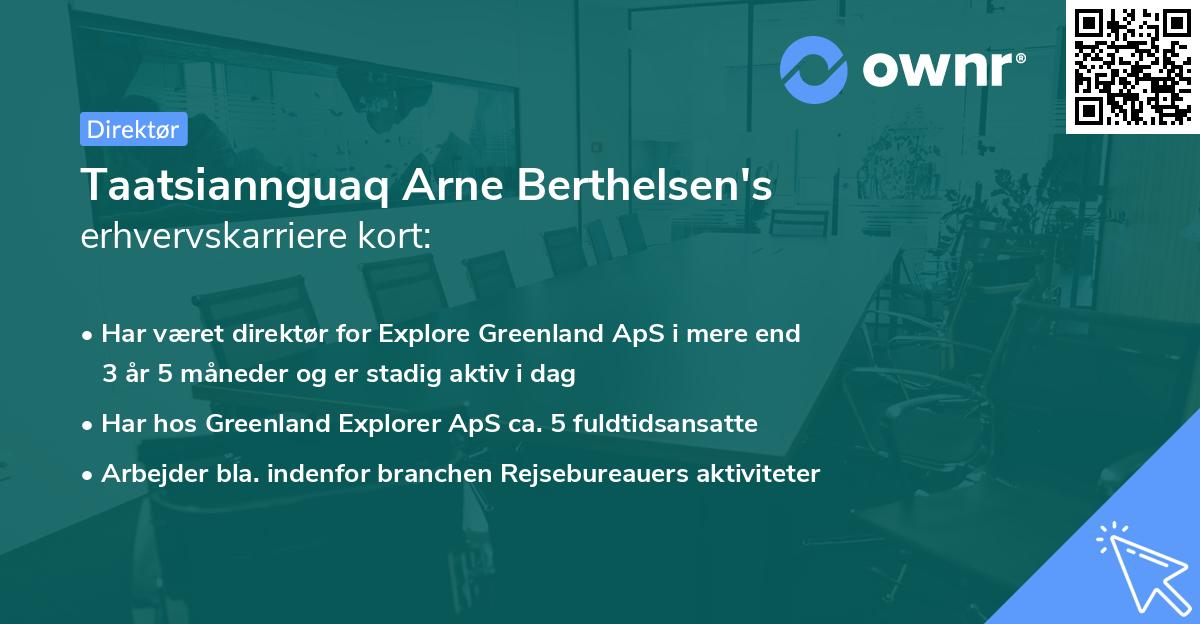 ownr®

Direktør

Taatsiannguaq Arne Berthelsen's
erhvervskarriere kort:

• Har været direktør for Explore Greenland ApS i mere end 3 år 5 måneder og er stadig aktiv i dag
• Har hos Greenland Explorer ApS ca. 5 fuldtidsansatte
• Arbejder bla. indenfor branchen Rejsebureauers aktiviteter